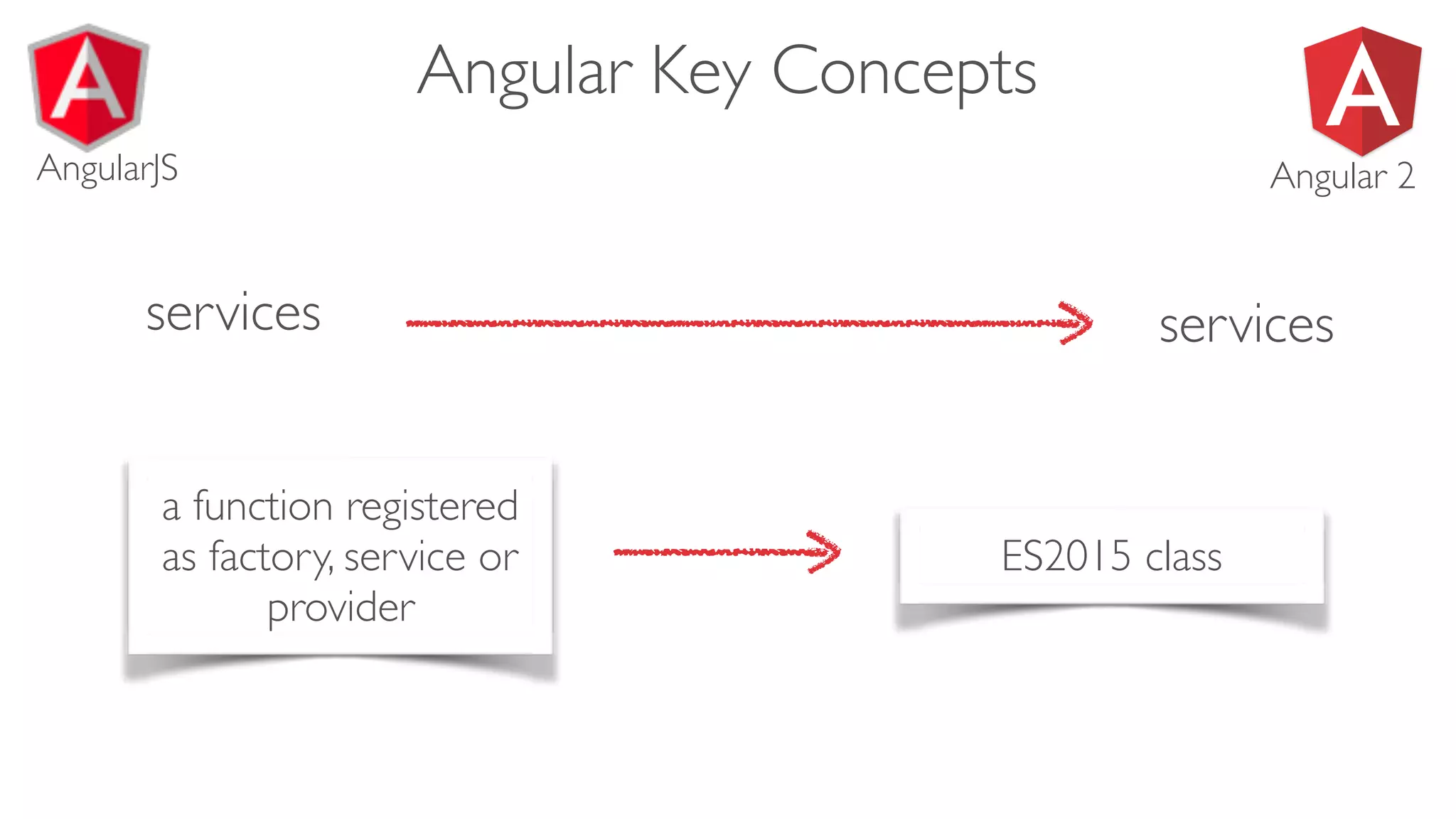 A
AngularJS

Angular Key Concepts

A
Angular 2

services

services

a function registered as factory, service or provider

ES2015 class